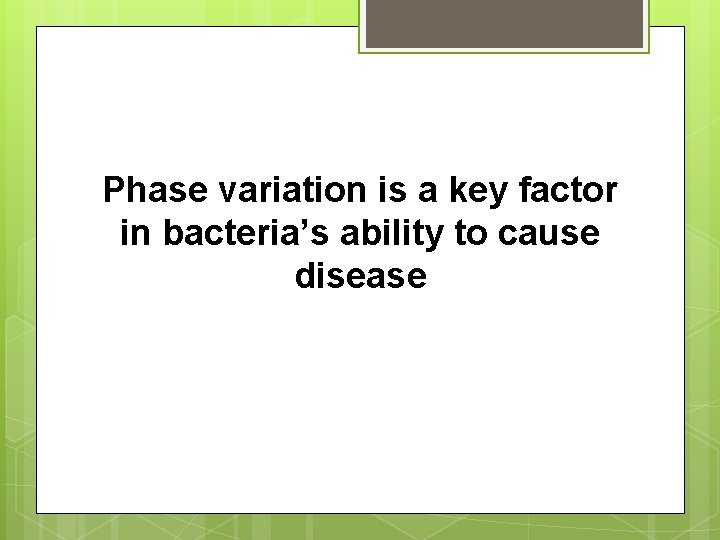 Phase variation is a key factor in bacteria’s ability to cause disease